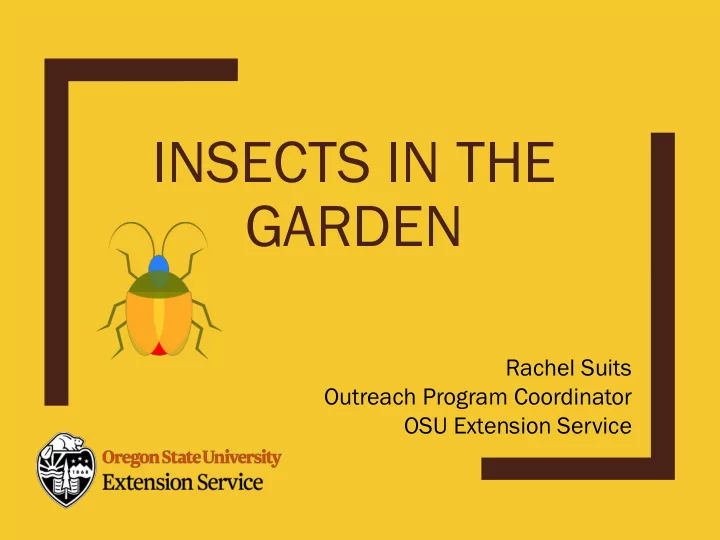 INSECTS IN THE GARDEN

Rachel Suits
Outreach Program Coordinator
OSU Extension Service

Oregon State University
Extension Service